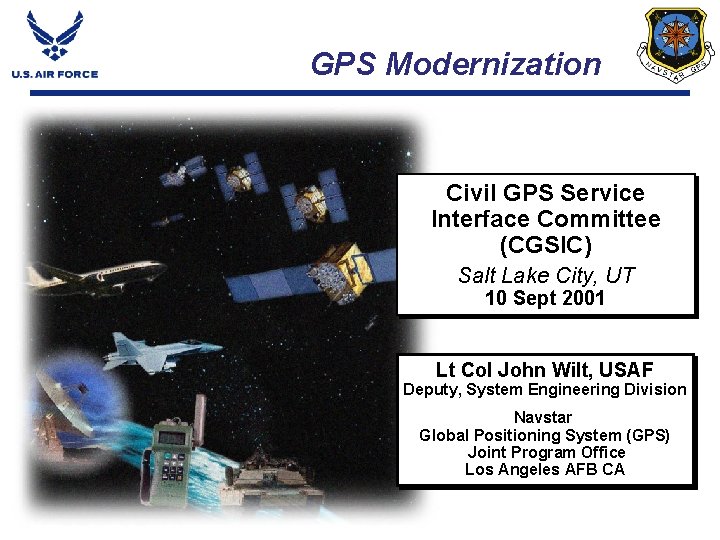 U.S. AIR FORCE

GPS Modernization

NAVSTAR GPS

Civil GPS Service Interface Committee (CGSIC)

Salt Lake City, UT

10 Sept 2001

Lt Col John Wilt, USAF

Deputy, System Engineering Division

Navstar
Global Positioning System (GPS)
Joint Program Office
Los Angeles AFB CA